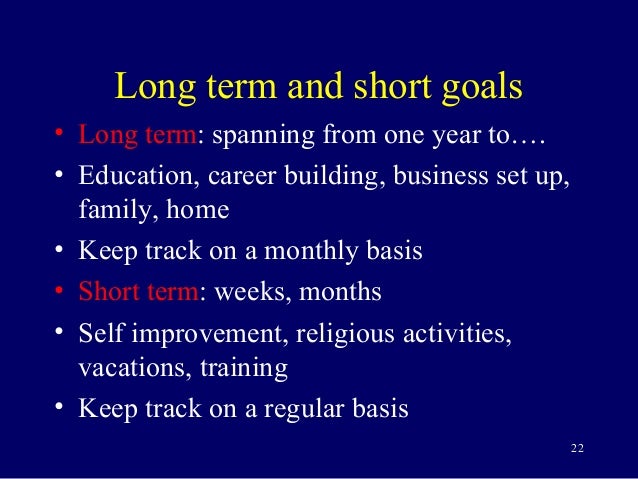 Long term and short goals

• Long term: spanning from one year to….
• Education, career building, business set up, family, home
• Keep track on a monthly basis
• Short term: weeks, months
• Self improvement, religious activities, vacations, training
• Keep track on a regular basis

22